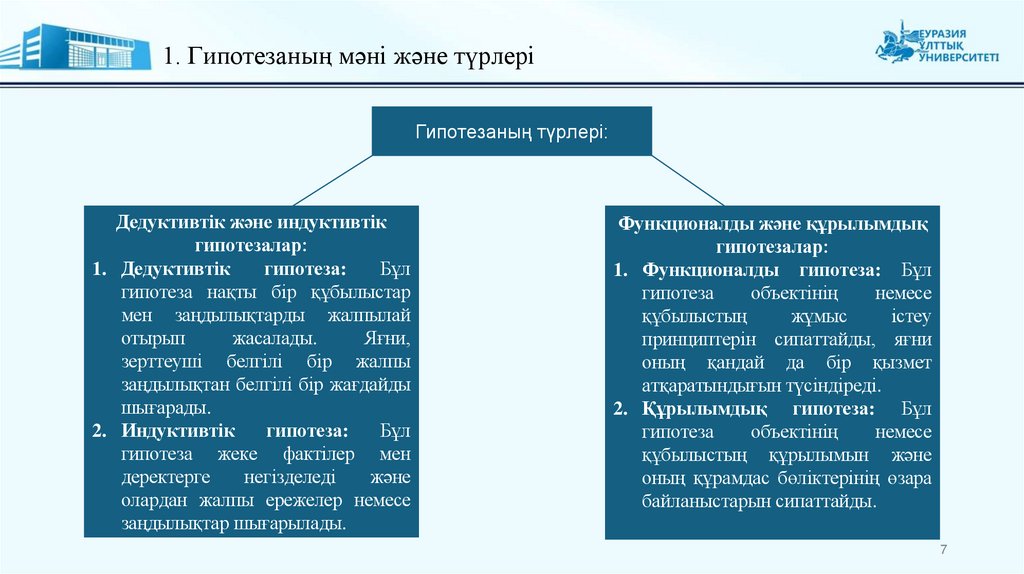 1. Гипотезаның мәні және түрлері

ЕУРАЗИЯ ҰЛТТЫҚ УНИВЕРСИТЕТІ

Гипотезаның түрлері:

Дедуктивтік және индуктивтік гипотезалар:

1. Дедуктивтік гипотеза: Бұл гипотеза нақты бір құбылыстар мен заңдылықтарды жалпылай отырып жасалады. Яғни, зерттеуші белгілі бір жалпы заңдылықтан белгілі бір жағдайды шығарады.
2. Индуктивтік гипотеза: Бұл гипотеза жеке фактілер мен деректерге негізделеді және олардан жалпы ережелер немесе заңдылықтар шығарылады.

Функционалды және құрылымдық гипотезалар:

1. Функционалды гипотеза: Бұл гипотеза объектінің немесе құбылыстың жұмыс істеу принциптерін сипаттайды, яғни оның қандай да бір қызмет атқаратындығын түсіндіреді.
2. Құрылымдық гипотеза: Бұл гипотеза объектінің немесе құбылыстың құрылымын және оның құрамдас бөліктерінің өзара байланыстарын сипаттайды.

7